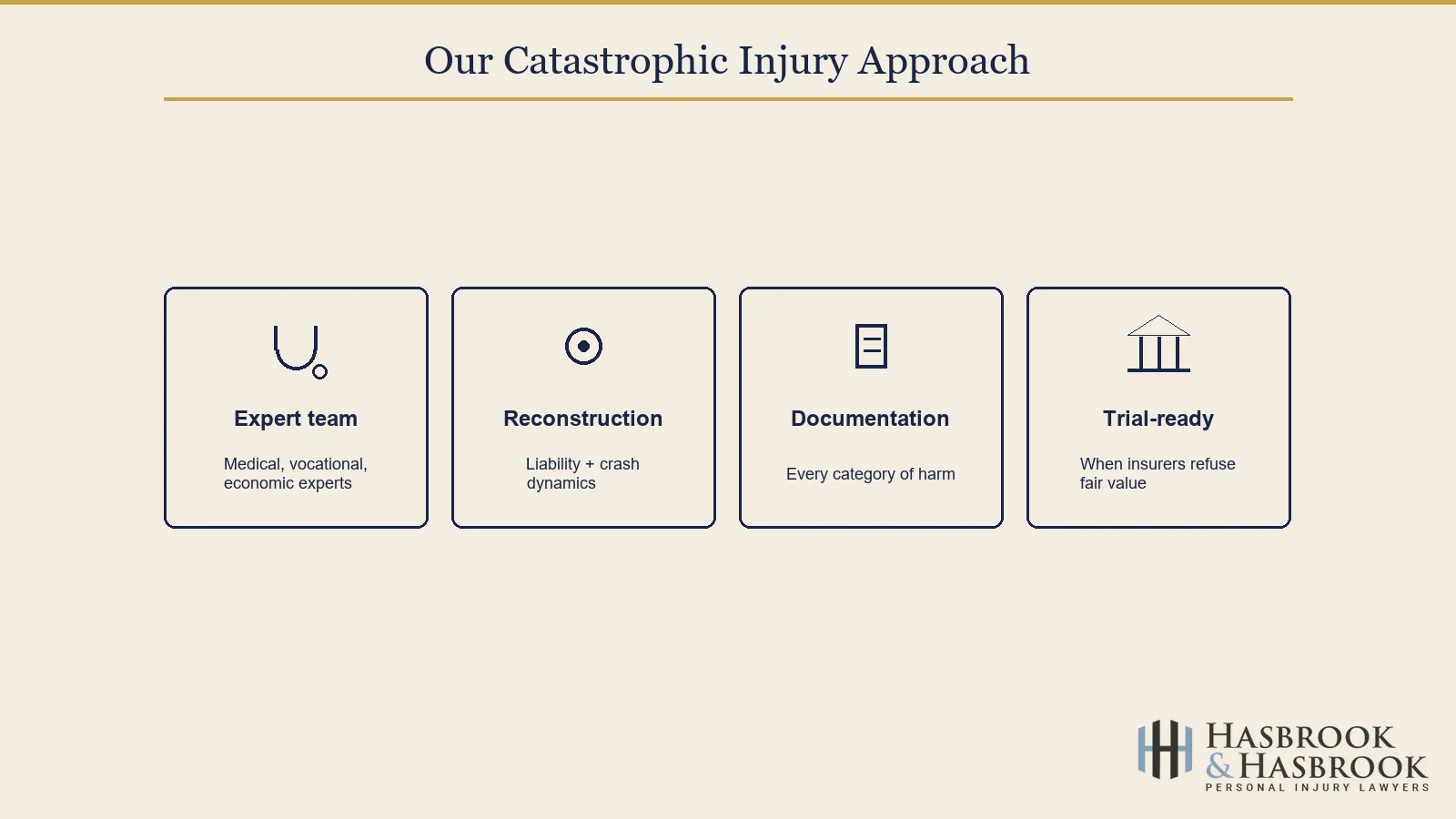 Our Catastrophic Injury Approach

Expert team

Medical, vocational, economic experts

Reconstruction

Liability + crash dynamics

Documentation

Every category of harm

Trial-ready

When insurers refuse fair value

HASBROOK & HASBROOK
PERSONAL INJURY LAWYERS